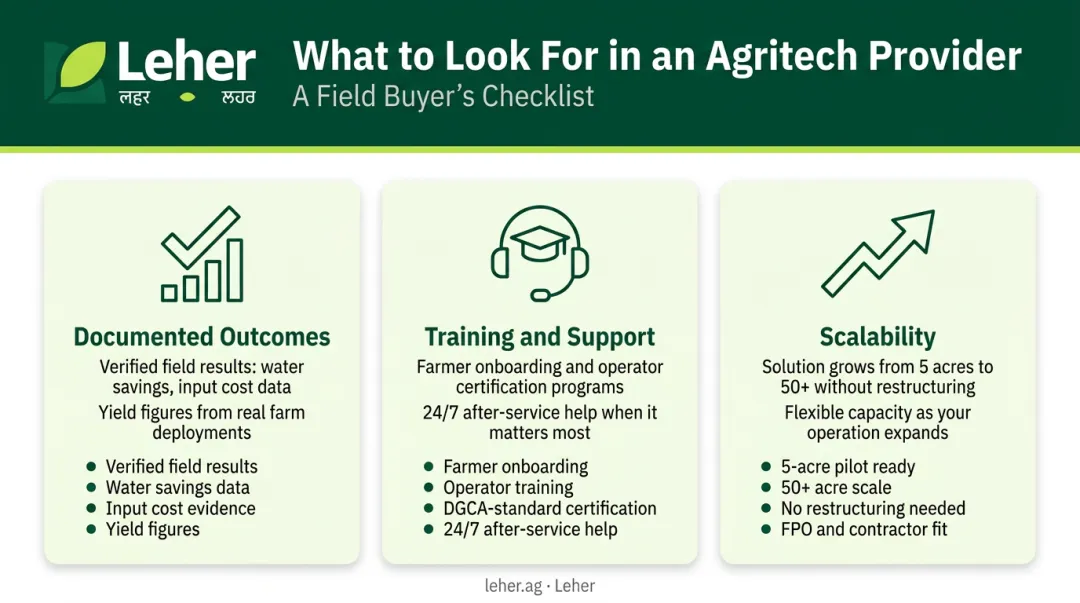 Leher
लहर • ਲਹਰ

What to Look For in an Agritech Provider
A Field Buyer's Checklist

Documented Outcomes
Verified field results: water savings, input cost data
Yield figures from real farm deployments
- Verified field results
- Water savings data
- Input cost evidence
- Yield figures

Training and Support
Farmer onboarding and operator certification programs
24/7 after-service help when it matters most
- Farmer onboarding
- Operator training
- DGCA-standard certification
- 24/7 after-service help

Scalability
Solution grows from 5 acres to 50+ without restructuring
Flexible capacity as your operation expands
- 5-acre pilot ready
- 50+ acre scale
- No restructuring needed
- FPO and contractor fit

leher.ag · Leher